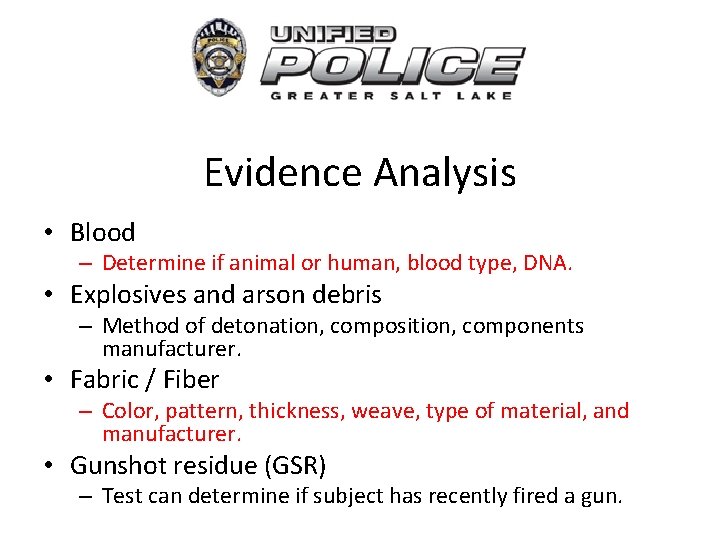 UNIFIED
POLICE
GREATER SALT LAKE

Evidence Analysis

• Blood
– Determine if animal or human, blood type, DNA.
• Explosives and arson debris
– Method of detonation, composition, components manufacturer.
• Fabric / Fiber
– Color, pattern, thickness, weave, type of material, and manufacturer.
• Gunshot residue (GSR)
– Test can determine if subject has recently fired a gun.